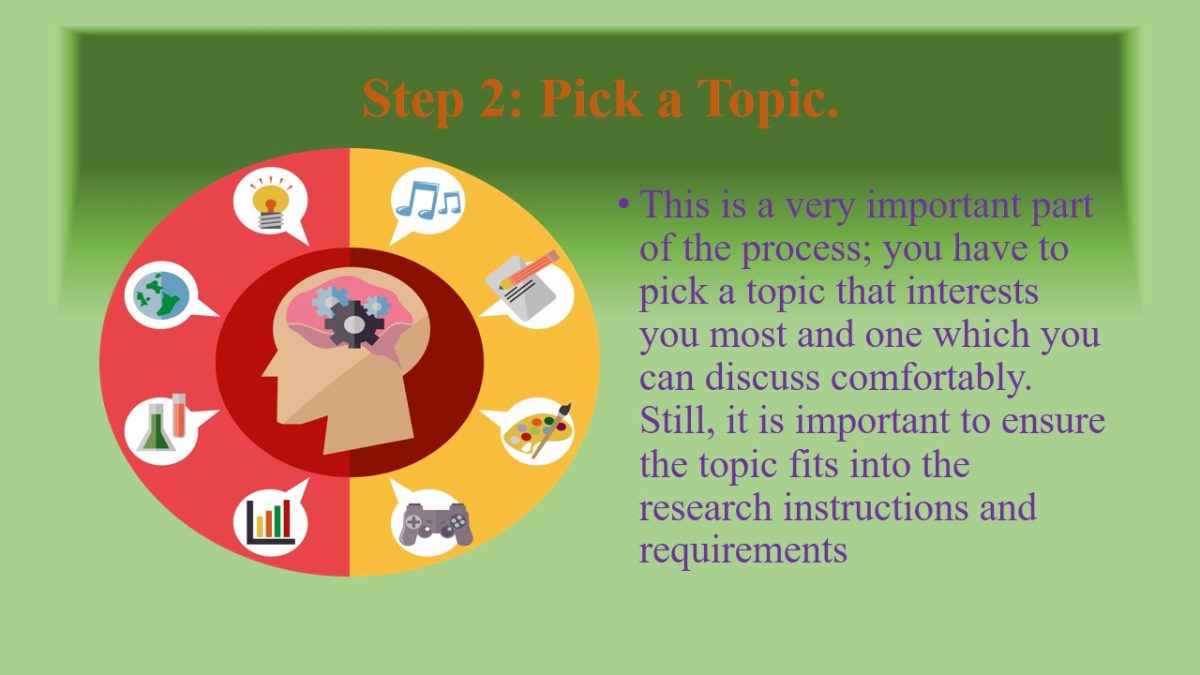 Step 2: Pick a Topic.

• This is a very important part of the process; you have to pick a topic that interests you most and one which you can discuss comfortably. Still, it is important to ensure the topic fits into the research instructions and requirements